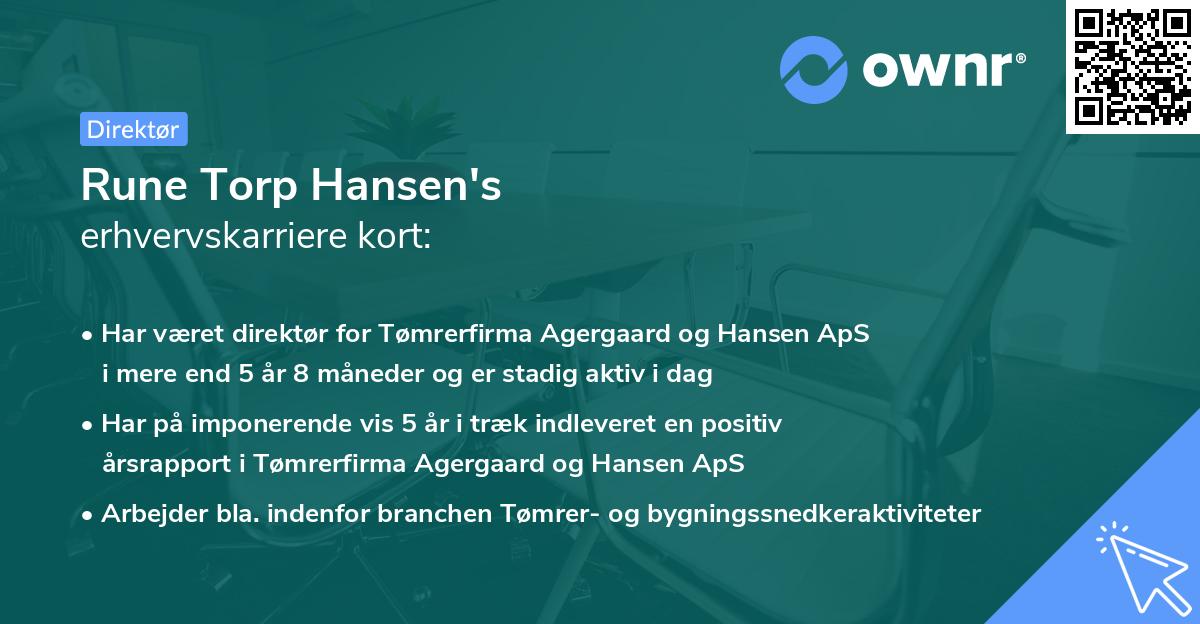 ownr®

Direktør

Rune Torp Hansen's
erhvervskarriere kort:

• Har været direktør for Tømrerfirma Agergaard og Hansen ApS i mere end 5 år 8 måneder og er stadig aktiv i dag

• Har på imponerende vis 5 år i træk indleveret en positiv årsrapport i Tømrerfirma Agergaard og Hansen ApS

• Arbejder bla. indenfor branchen Tømrer- og bygningssnedkeraktiviteter